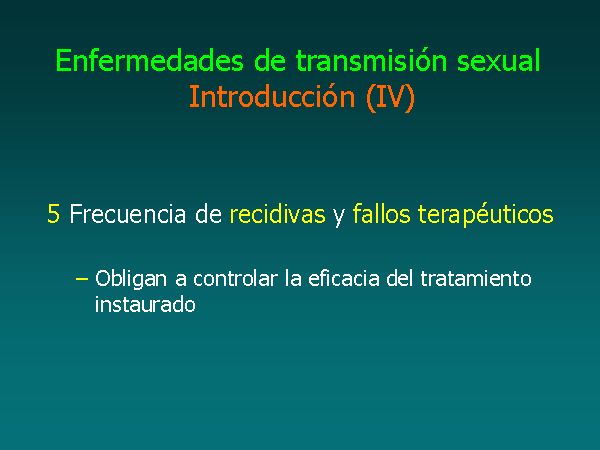 Enfermedades de transmisión sexual
Introducción (IV)

5 Frecuencia de recidivas y fallos terapéuticos

– Obligan a controlar la eficacia del tratamiento instaurado